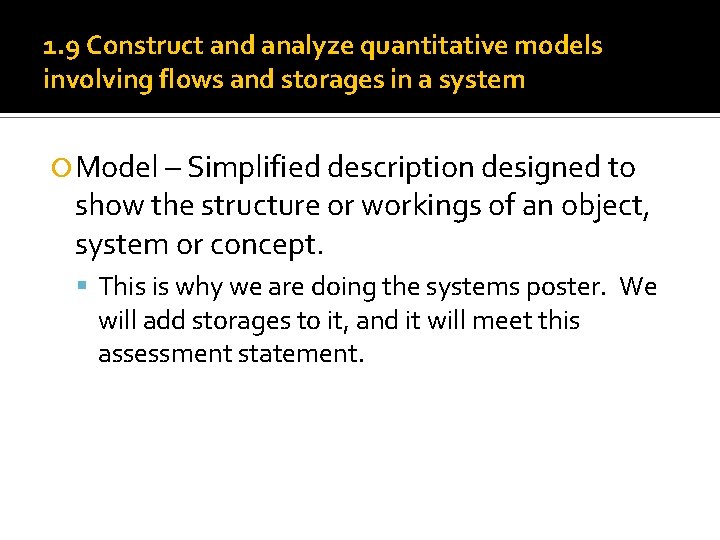 1.9 Construct and analyze quantitative models involving flows and storages in a system

Model – Simplified description designed to show the structure or workings of an object, system or concept.

This is why we are doing the systems poster. We will add storages to it, and it will meet this assessment statement.